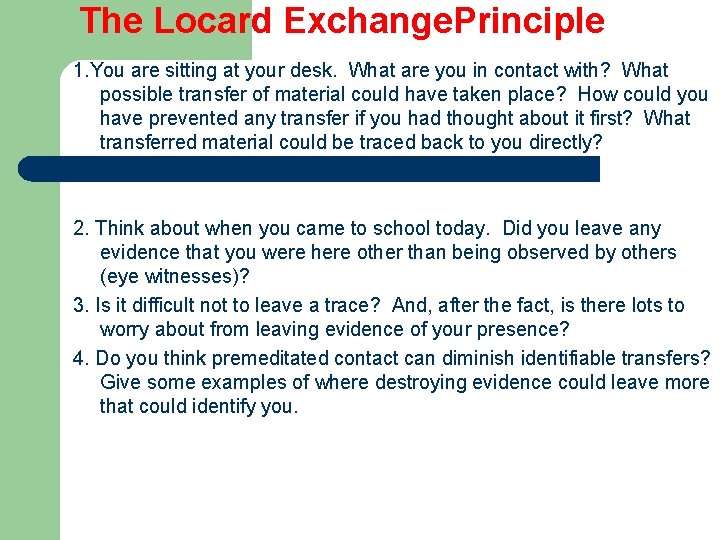 The Locard ExchangePrinciple

1.You are sitting at your desk. What are you in contact with? What possible transfer of material could have taken place? How could you have prevented any transfer if you had thought about it first? What transferred material could be traced back to you directly?

2. Think about when you came to school today. Did you leave any evidence that you were here other than being observed by others (eye witnesses)?

3. Is it difficult not to leave a trace? And, after the fact, is there lots to worry about from leaving evidence of your presence?

4. Do you think premeditated contact can diminish identifiable transfers? Give some examples of where destroying evidence could leave more that could identify you.